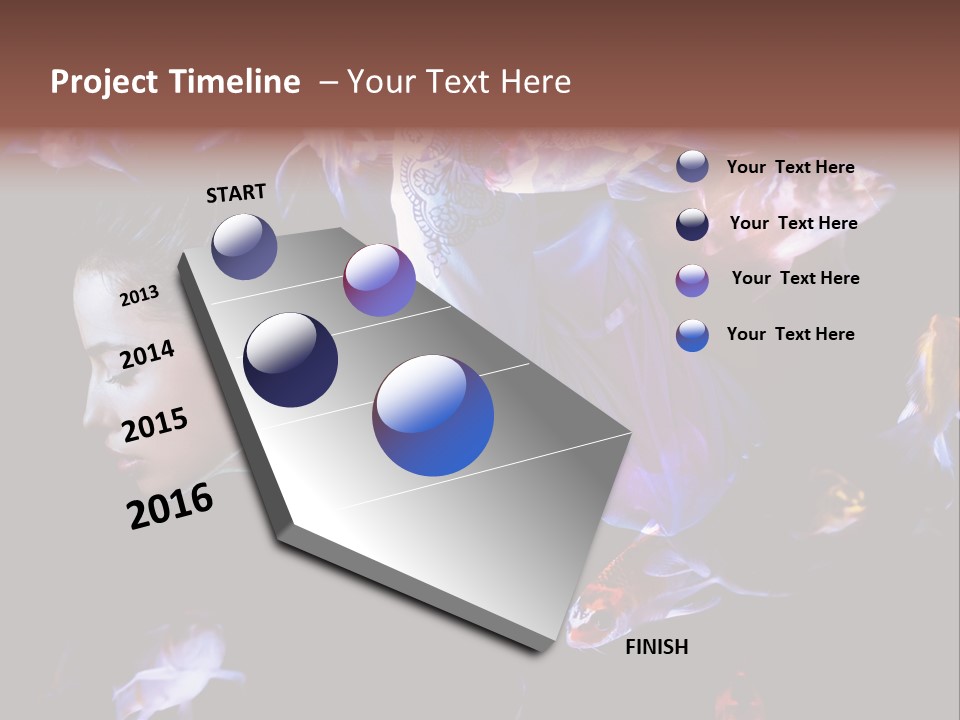 Project Timeline – Your Text Here

START

2013

2014

2015

2016

FINISH

Your Text Here

Your Text Here

Your Text Here

Your Text Here